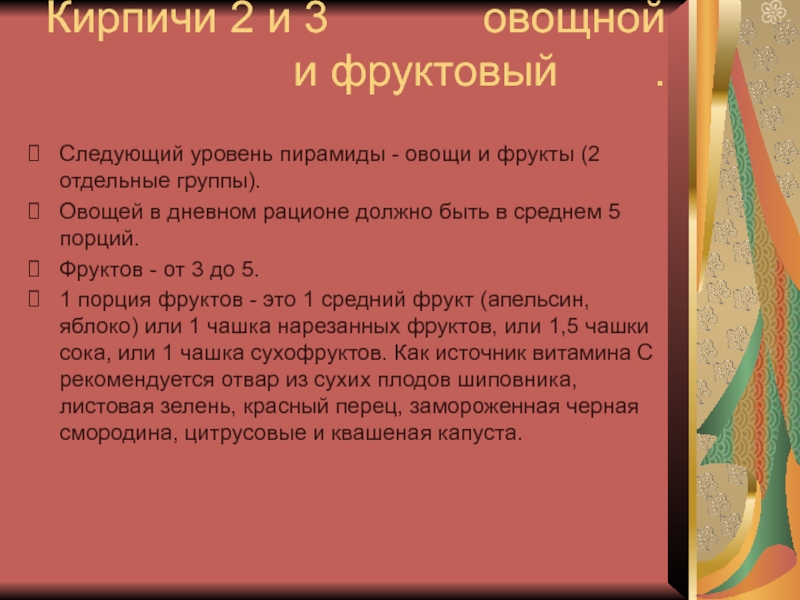 Кирпичи 2 и 3 овощной и фруктовый .

Следующий уровень пирамиды - овощи и фрукты (2 отдельные группы).

Овощей в дневном рационе должно быть в среднем 5 порций.

Фруктов - от 3 до 5.

1 порция фруктов - это 1 средний фрукт (апельсин, яблоко) или 1 чашка нарезанных фруктов, или 1,5 чашки сока, или 1 чашка сухофруктов. Как источник витамина С рекомендуется отвар из сухих плодов шиповника, листовая зелень, красный перец, замороженная черная смородина, цитрусовые и квашеная капуста.